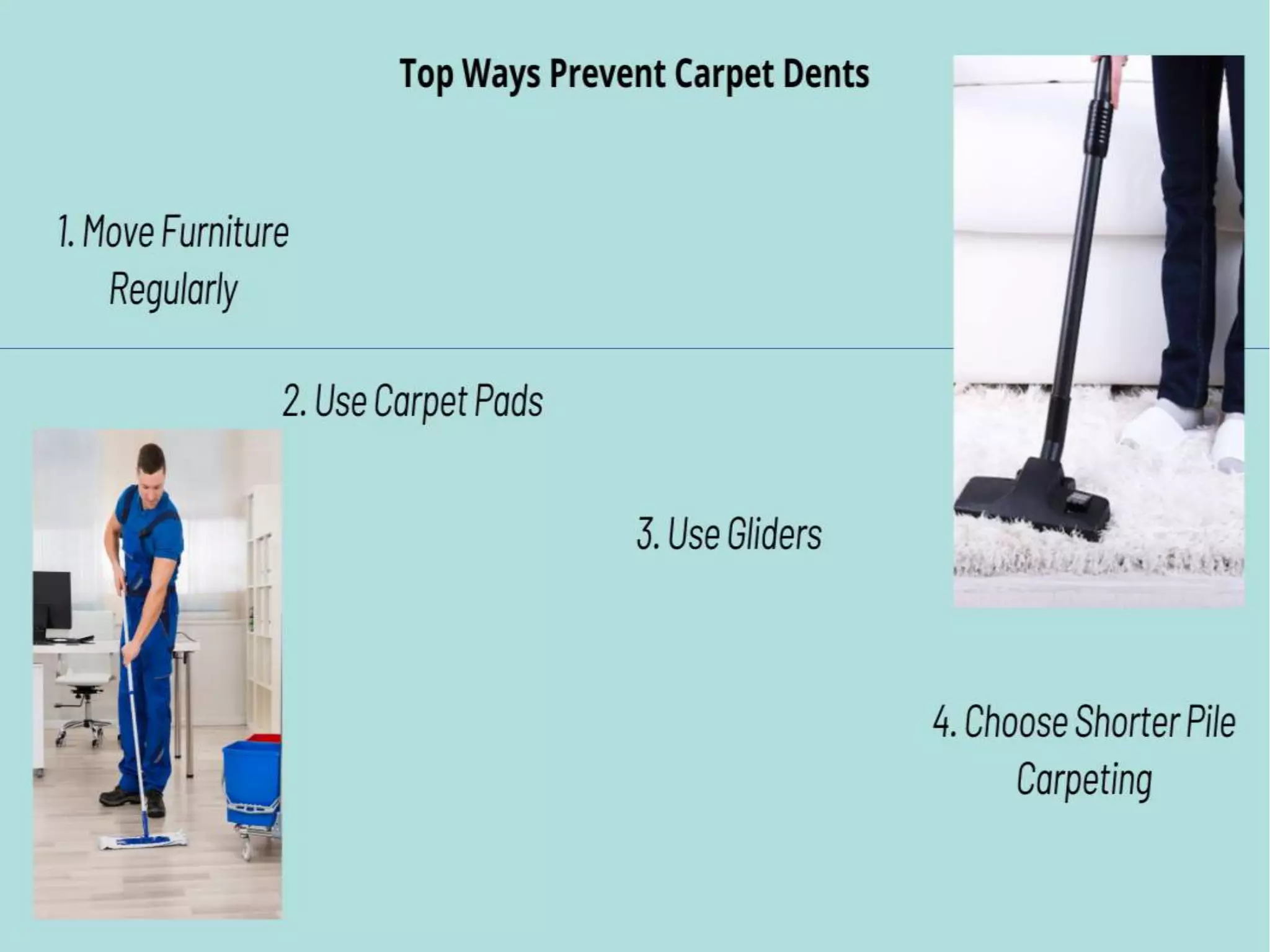 Top Ways Prevent Carpet Dents

1. Move Furniture Regularly

2. Use Carpet Pads

3. Use Gliders

4. Choose Shorter Pile Carpeting